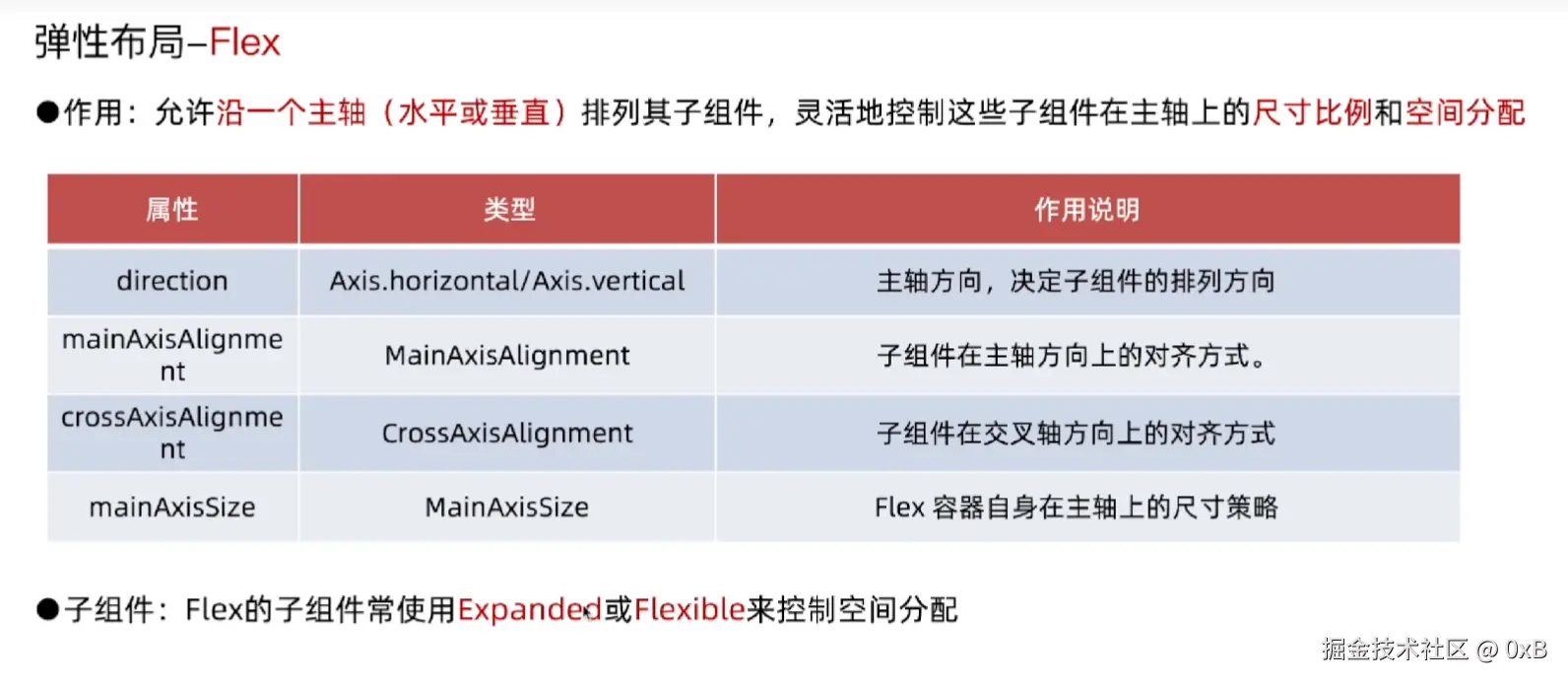 弹性布局–Flex

●作用：允许沿一个主轴（水平或垂直）排列其子组件，灵活地控制这些子组件在主轴上的尺寸比例和空间分配

| 属性 | 类型 | 作用说明 |
|---|---|---|
| direction | Axis.horizontal/Axis.vertical | 主轴方向，决定子组件的排列方向 |
| mainAxisAlignment | MainAxisAlignment | 子组件在主轴方向上的对齐方式。 |
| crossAxisAlignment | CrossAxisAlignment | 子组件在交叉轴方向上的对齐方式 |
| mainAxisSize | MainAxisSize | Flex 容器自身在主轴上的尺寸策略 |

●子组件：Flex的子组件常使用Expanded或Flexible来控制空间分配

掘金技术社区 @ 0xB